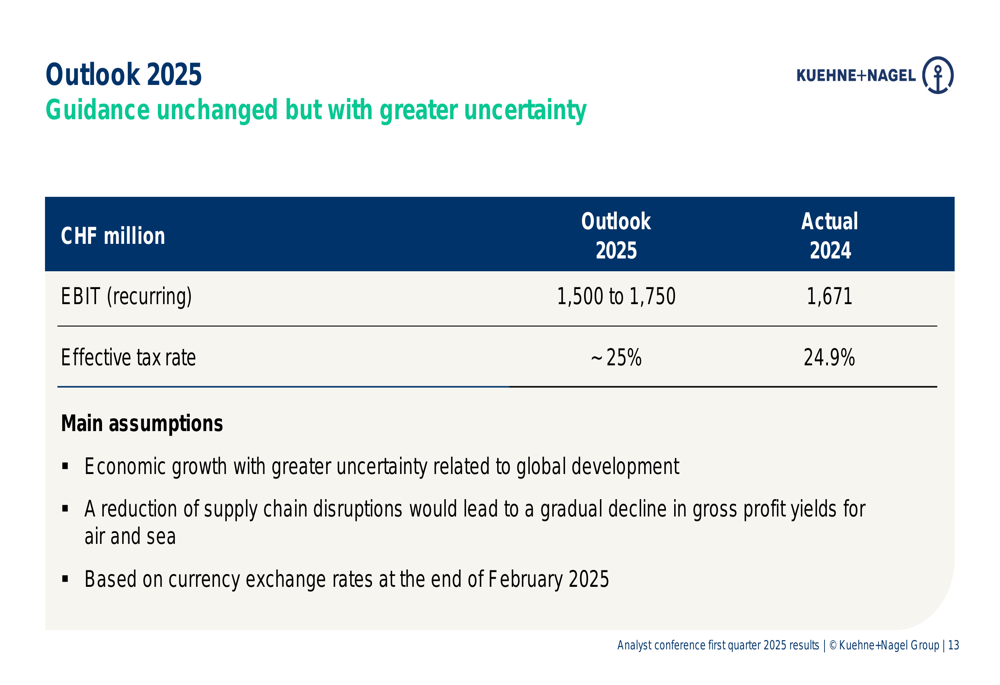 Outlook 2025
Guidance unchanged but with greater uncertainty

KUEHNE+NAGEL

| CHF million | Outlook 2025 | Actual 2024 |
|---|---|---|
| EBIT (recurring) | 1,500 to 1,750 | 1,671 |
| Effective tax rate | ~25% | 24.9% |

Main assumptions

▪ Economic growth with greater uncertainty related to global development

▪ A reduction of supply chain disruptions would lead to a gradual decline in gross profit yields for air and sea

▪ Based on currency exchange rates at the end of February 2025

Analyst conference first quarter 2025 results | © Kuehne+Nagel Group | 13